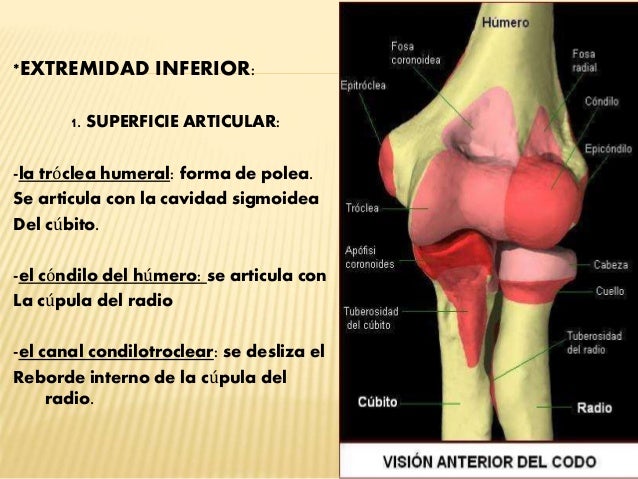 *EXTREMIDAD INFERIOR:

1. SUPERFICIE ARTICULAR:

-la tróclea humeral: forma de polea. Se articula con la cavidad sigmoidea Del cúbito.

-el cóndilo del húmero: se articula con La cúpula del radio

-el canal condilotroclear: se desliza el Reborde interno de la cúpula del radio.

Húmero

Fosa coronoidea

Fosa radial

Epitróclea

Cóndilo

Epicóndilo

Tróclea

Apófisi coronoides

Cabeza

Cuello

Tuberosidad del cúbito

Tuberosidad del radio

Cúbito

Radio

VISIÓN ANTERIOR DEL CODO